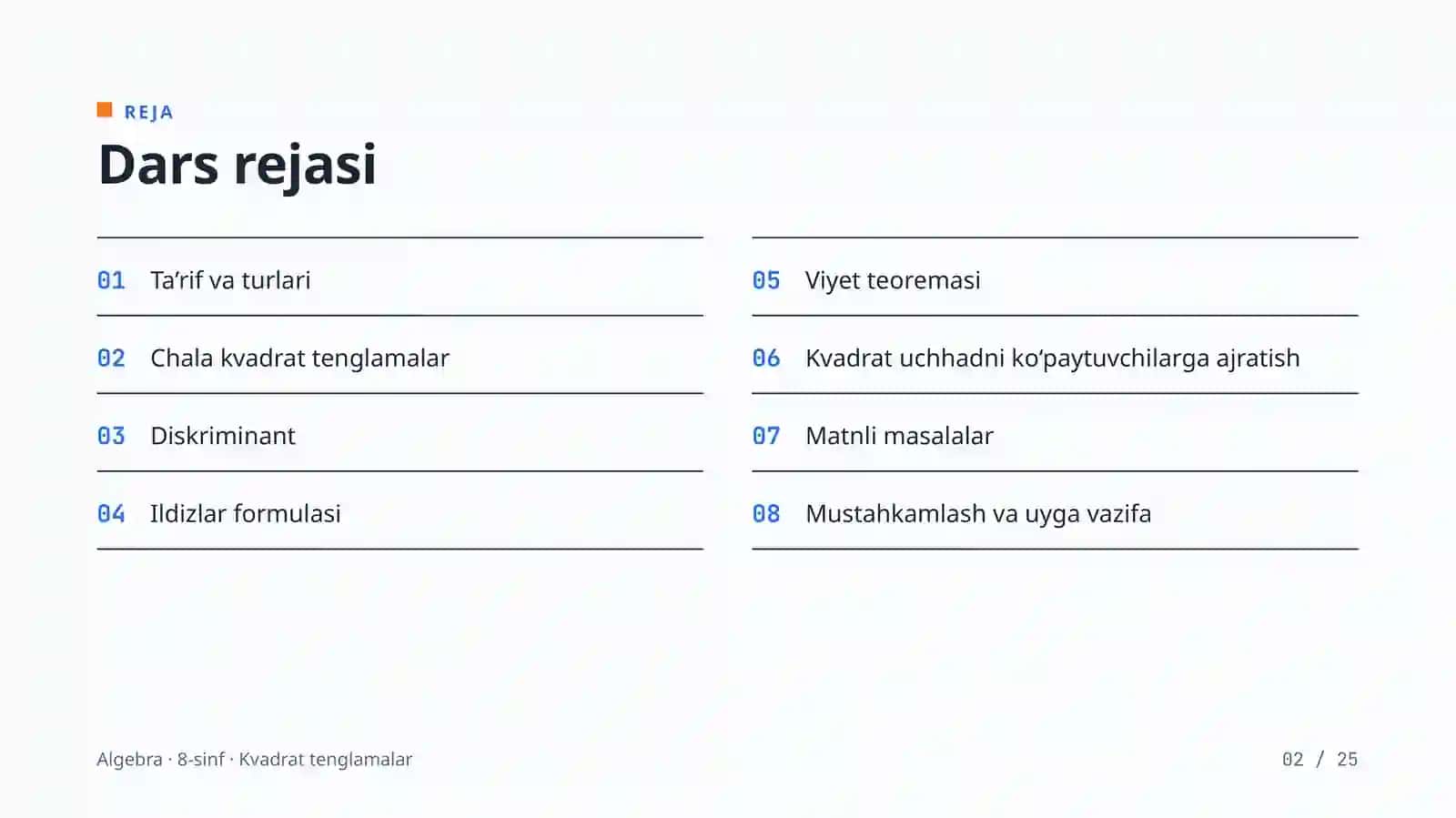 REJA

Dars rejasi

01 Ta'rif va turlari

02 Chala kvadrat tenglamalar

03 Diskriminant

04 Ildizlar formulasi

05 Viyet teoremasi

06 Kvadrat uchhadni ko'paytuvchilarga ajratish

07 Matnli masalalar

08 Mustahkamlash va uyga vazifa

Algebra · 8-sinf · Kvadrat tenglamalar

02 / 25